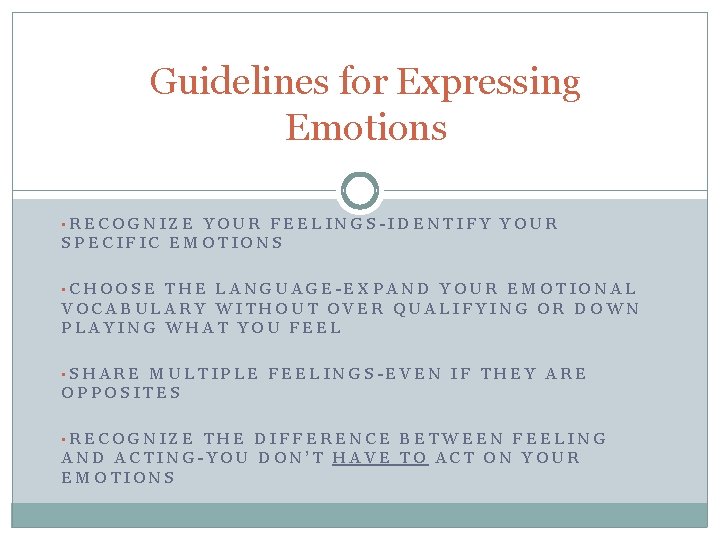 Guidelines for Expressing Emotions

▪RECOGNIZE YOUR FEELINGS-IDENTIFY YOUR SPECIFIC EMOTIONS

▪CHOOSE THE LANGUAGE-EXPAND YOUR EMOTIONAL VOCABULARY WITHOUT OVER QUALIFYING OR DOWN PLAYING WHAT YOU FEEL

▪SHARE MULTIPLE FEELINGS-EVEN IF THEY ARE OPPOSITES

▪RECOGNIZE THE DIFFERENCE BETWEEN FEELING AND ACTING-YOU DON'T HAVE TO ACT ON YOUR EMOTIONS